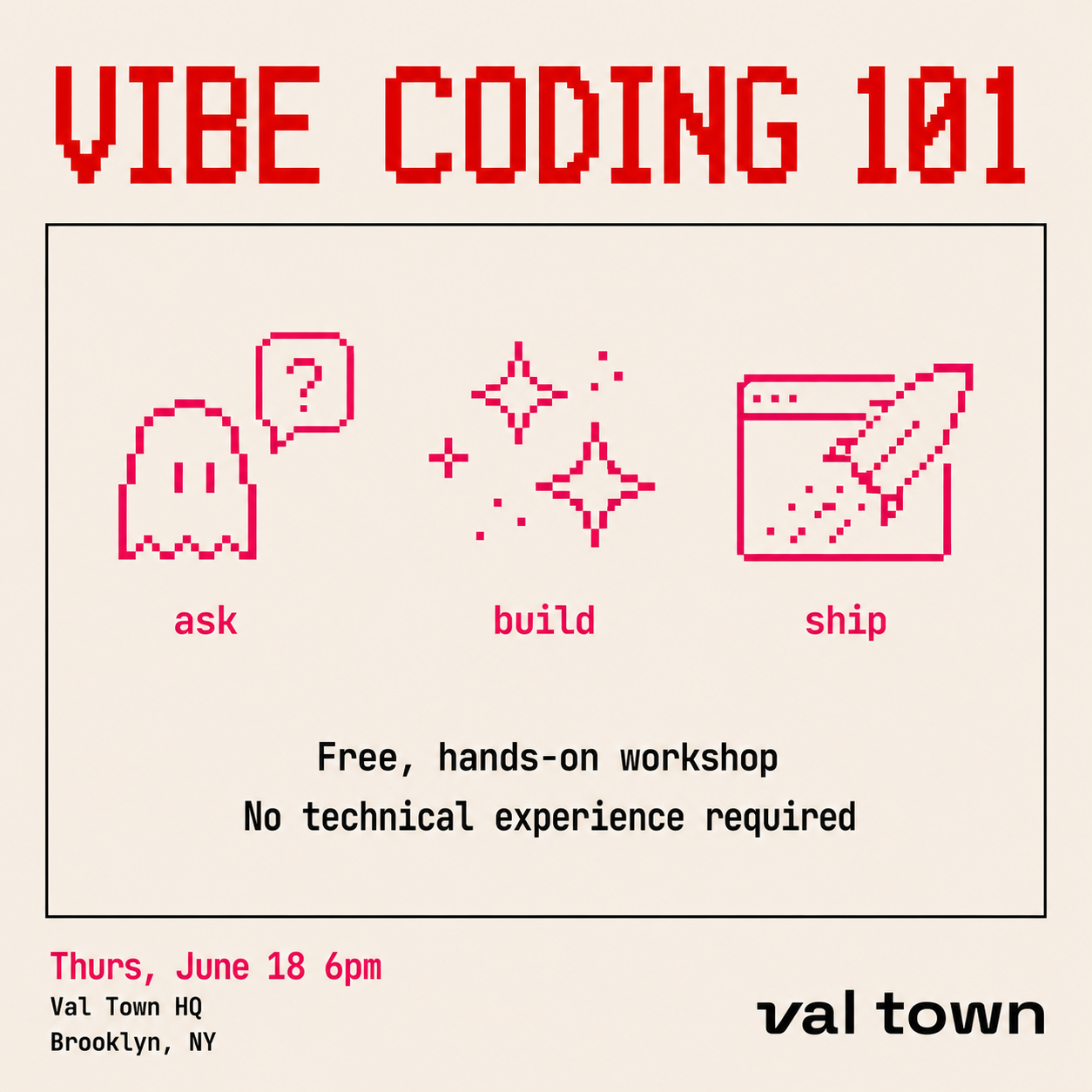 VIBE CODING 101

?

ask

build

ship

Free, hands-on workshop
No technical experience required

Thurs, June 18 6pm
Val Town HQ
Brooklyn, NY

val town